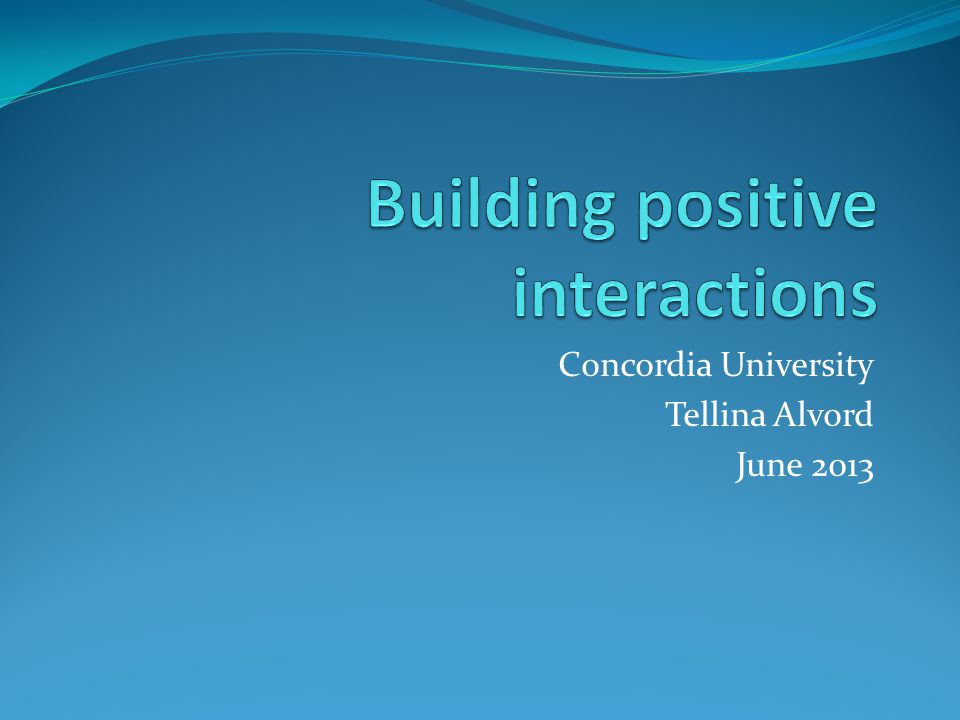 Building positive interactions

Concordia University
Tellina Alvord
June 2013